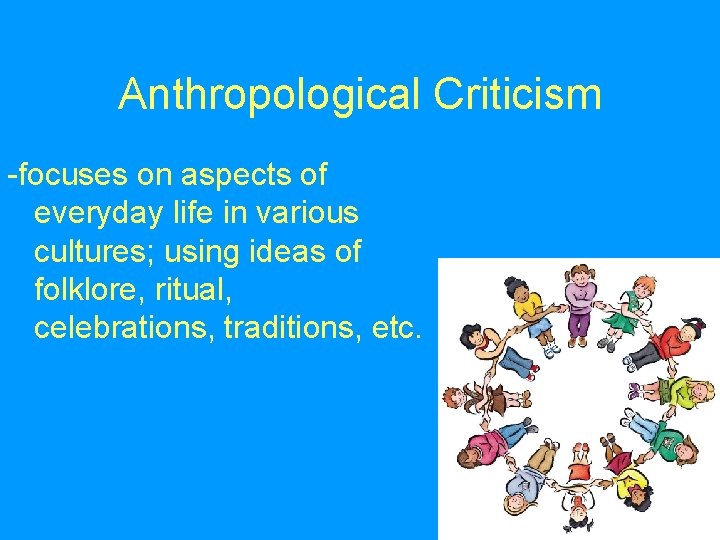 Anthropological Criticism

-focuses on aspects of everyday life in various cultures; using ideas of folklore, ritual, celebrations, traditions, etc.